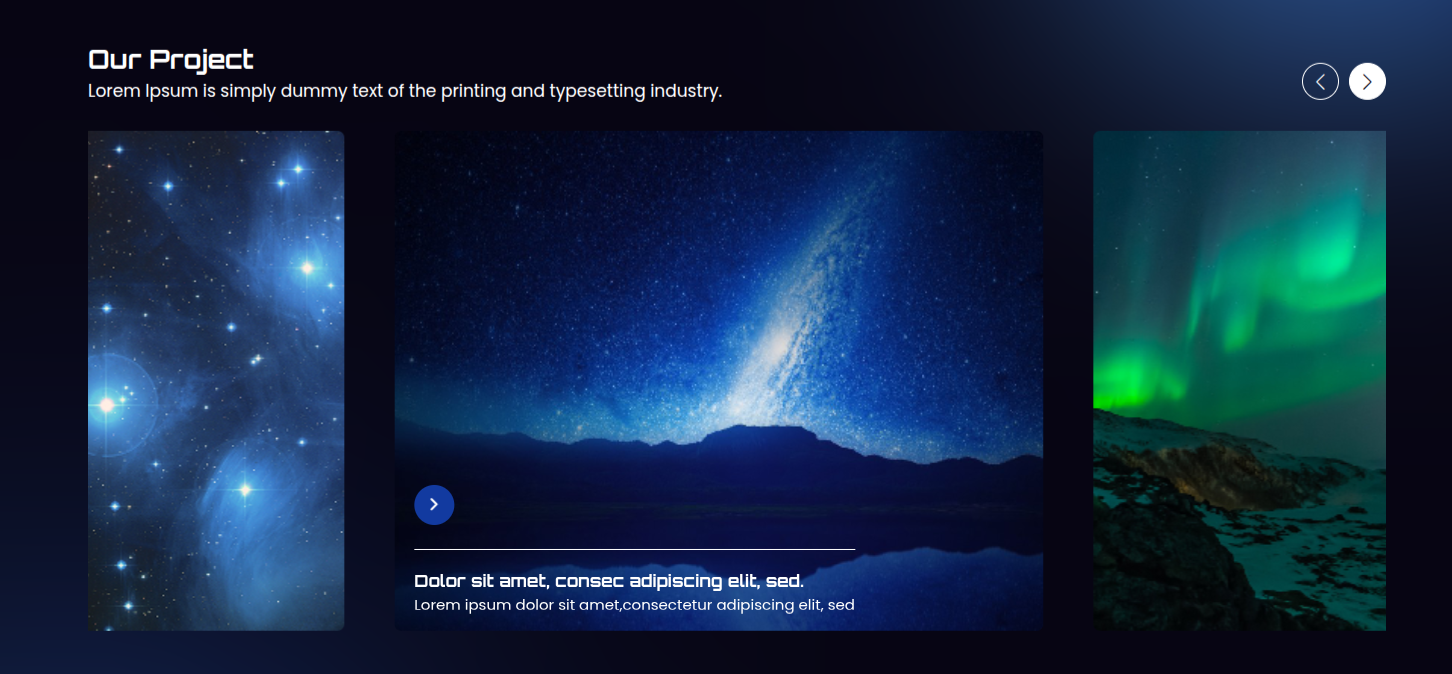 Our Project

Lorem Ipsum is simply dummy text of the printing and typesetting industry.

Dolor sit amet, consec adipiscing elit, sed.

Lorem ipsum dolor sit amet,consectetur adipiscing elit, sed